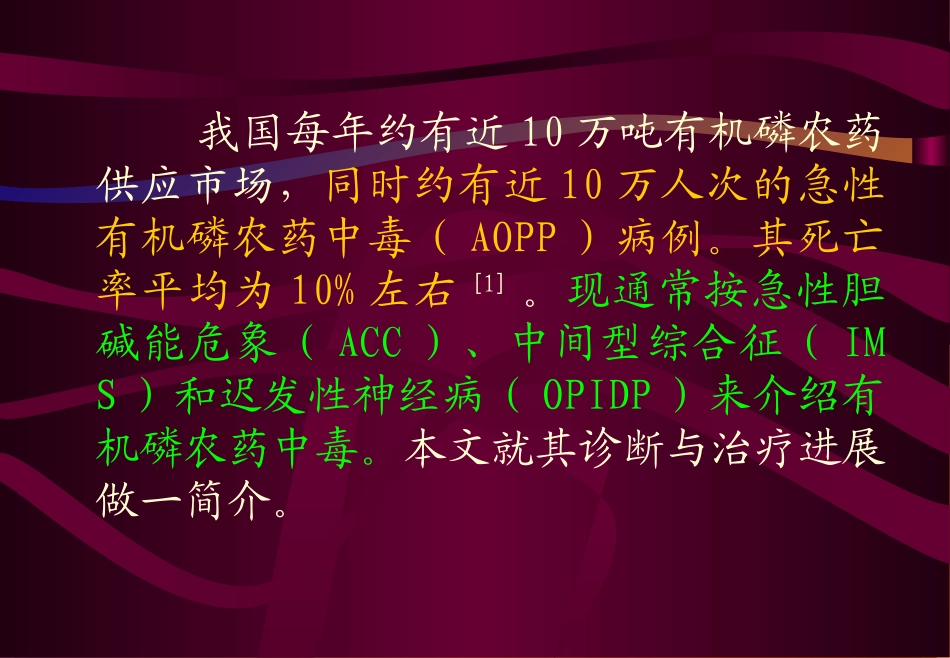 我国每年约有近10万吨有机磷农药供应市场，同时约有近10万人次的急性有机磷农药中毒（AOPP）病例。其死亡率平均为10%左右$^{[1]}$。现通常按急性胆碱能危象（ACC）、中间型综合征（IMS）和迟发性神经病（OPIDP）来介绍有机磷农药中毒。本文就其诊断与治疗进展做一简介。